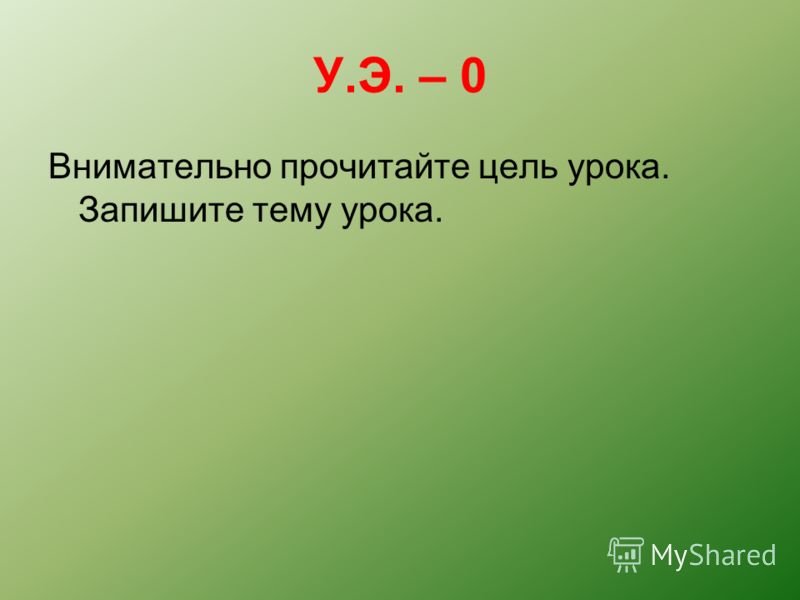 У.Э. – 0

Внимательно прочитайте цель урока. Запишите тему урока.

MyShared